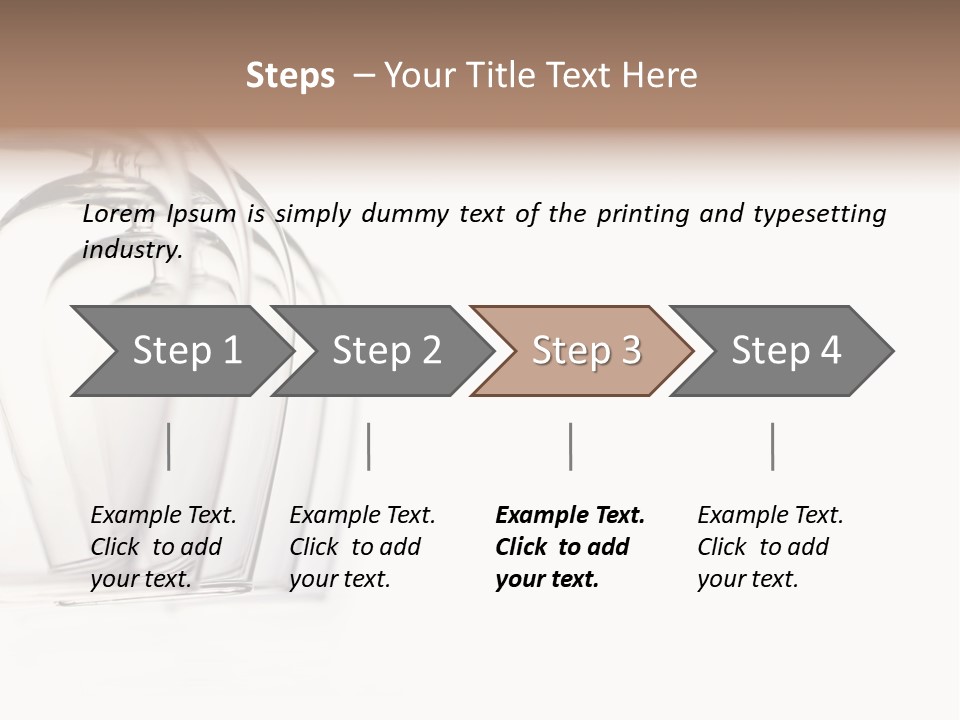 Steps – Your Title Text Here

Lorem Ipsum is simply dummy text of the printing and typesetting industry.

Step 1

Step 2

Step 3

Step 4

Example Text. Click to add your text.

Example Text. Click to add your text.

Example Text. Click to add your text.

Example Text. Click to add your text.